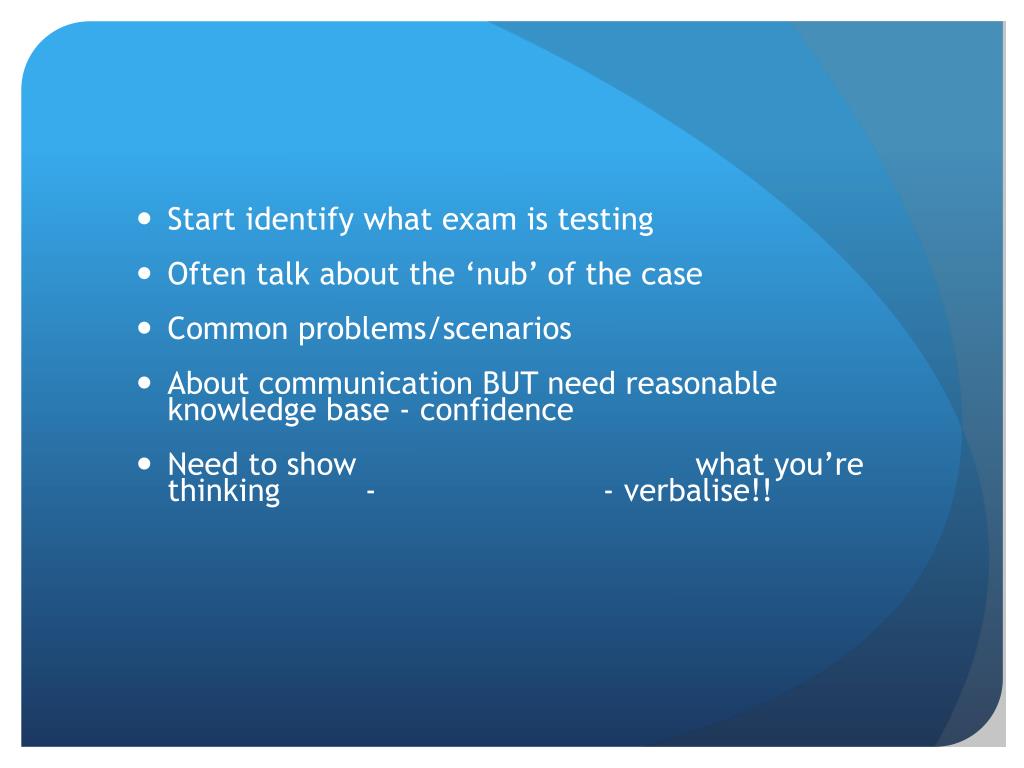 - Start identify what exam is testing
- Often talk about the ‘nub’ of the case
- Common problems/scenarios
- About communication BUT need reasonable knowledge base - confidence
- Need to show what you’re thinking - - verbalise!!